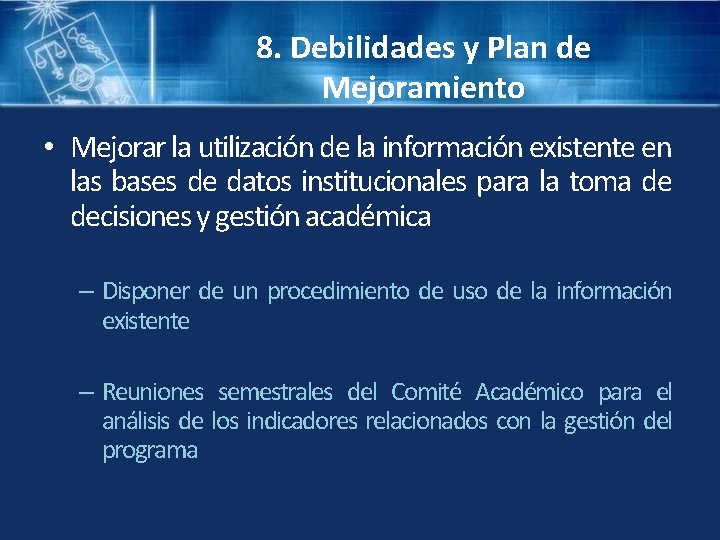 8. Debilidades y Plan de Mejoramiento

• Mejorar la utilización de la información existente en las bases de datos institucionales para la toma de decisiones y gestión académica

– Disponer de un procedimiento de uso de la información existente

– Reuniones semestrales del Comité Académico para el análisis de los indicadores relacionados con la gestión del programa